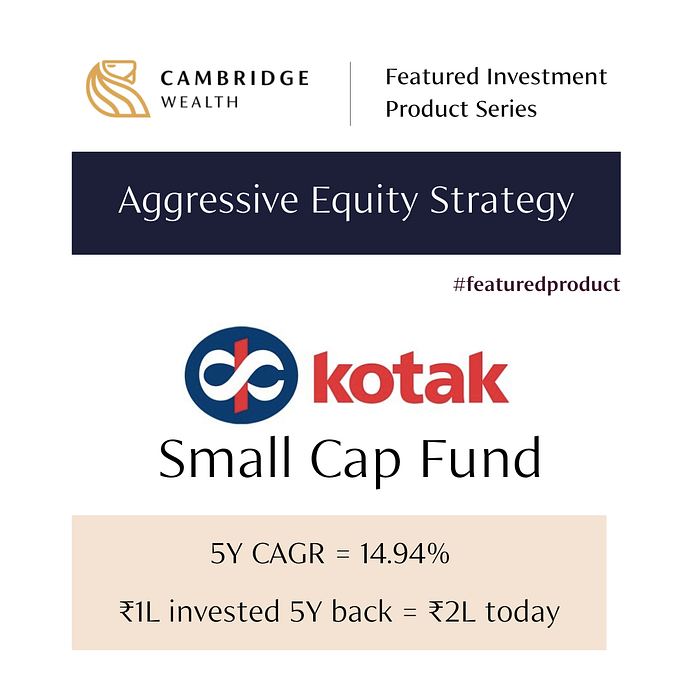 CAMBRIDGE
WEALTH

Featured Investment
Product Series

Aggressive Equity Strategy

#featuredproduct

kotak
Small Cap Fund

5Y CAGR = 14.94%

₹1L invested 5Y back = ₹2L today